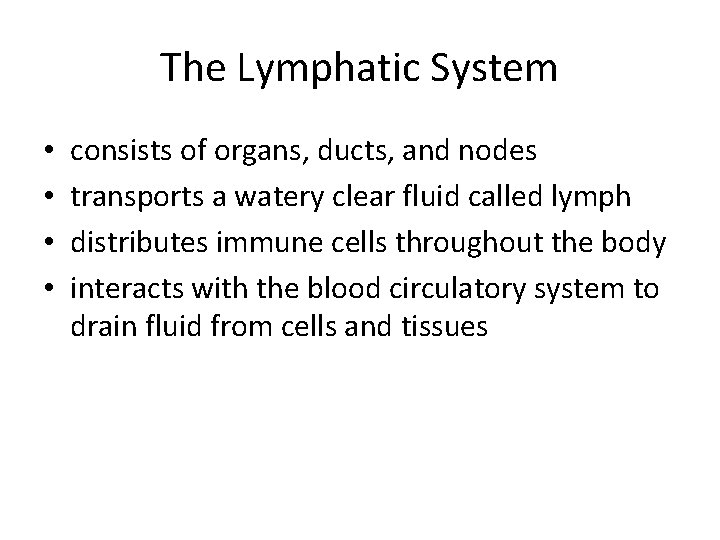 The Lymphatic System

• consists of organs, ducts, and nodes
• transports a watery clear fluid called lymph
• distributes immune cells throughout the body
• interacts with the blood circulatory system to drain fluid from cells and tissues